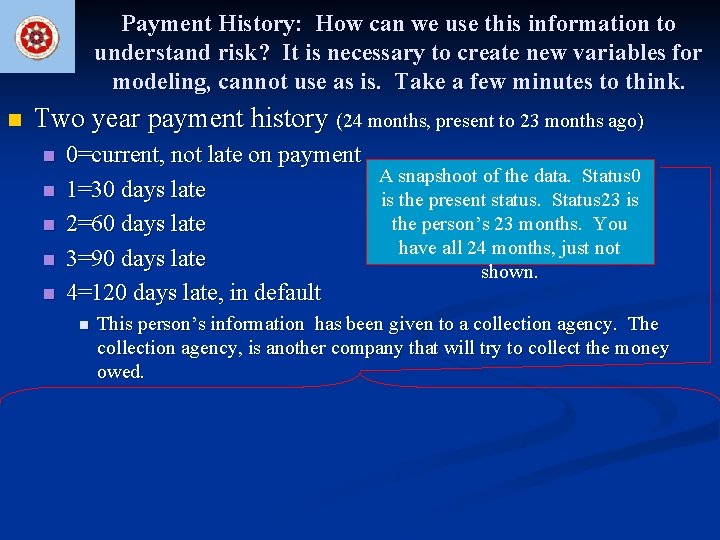 Payment History: How can we use this information to understand risk? It is necessary to create new variables for modeling, cannot use as is. Take a few minutes to think.

Two year payment history (24 months, present to 23 months ago)

0=current, not late on payment

1=30 days late

2=60 days late

3=90 days late

4=120 days late, in default

This person's information has been given to a collection agency. The collection agency, is another company that will try to collect the money owed.

A snapshoot of the data. Status0 is the present status. Status23 is the person's 23 months. You have all 24 months, just not shown.